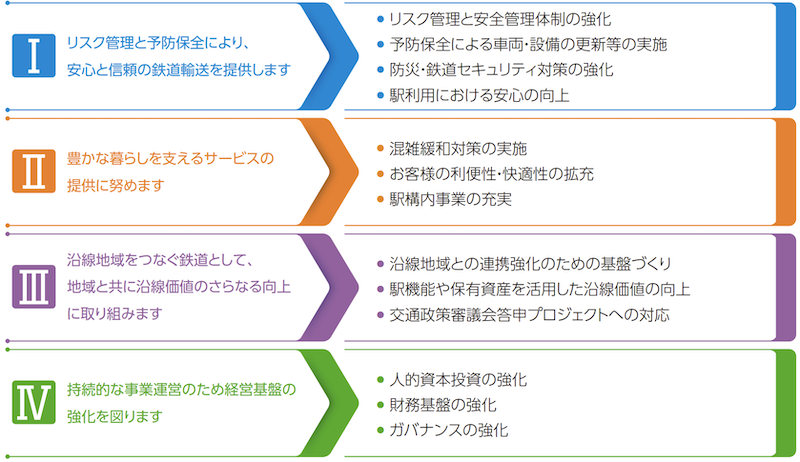 Ⅰ リスク管理と予防保全により、安心と信頼の鉄道輸送を提供します

● リスク管理と安全管理体制の強化
● 予防保全による車両・設備の更新等の実施
● 防災・鉄道セキュリティ対策の強化
● 駅利用における安心の向上

Ⅱ 豊かな暮らしを支えるサービスの提供に努めます

● 混雑緩和対策の実施
● お客様の利便性・快適性の拡充
● 駅構内事業の充実

Ⅲ 沿線地域をつなぐ鉄道として、地域と共に沿線価値のさらなる向上に取り組みます

● 沿線地域との連携強化のための基盤づくり
● 駅機能や保有資産を活用した沿線価値の向上
● 交通政策審議会答申プロジェクトへの対応

Ⅳ 持続的な事業運営のため経営基盤の強化を図ります

● 人的資本投資の強化
● 財務基盤の強化
● ガバナンスの強化